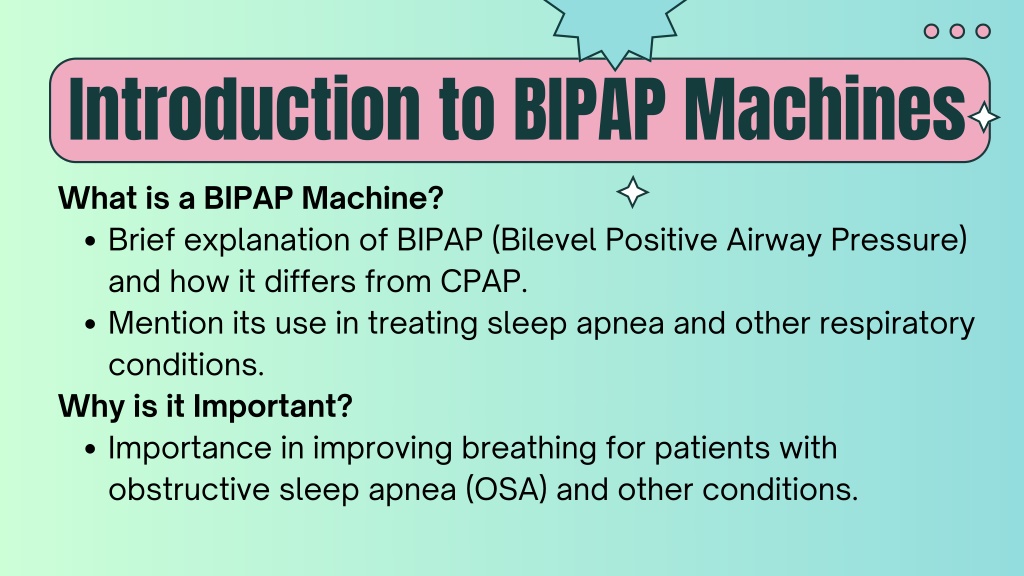 Introduction to BIPAP Machines

What is a BIPAP Machine?

- Brief explanation of BIPAP (Bilevel Positive Airway Pressure) and how it differs from CPAP.
- Mention its use in treating sleep apnea and other respiratory conditions.

Why is it Important?

- Importance in improving breathing for patients with obstructive sleep apnea (OSA) and other conditions.